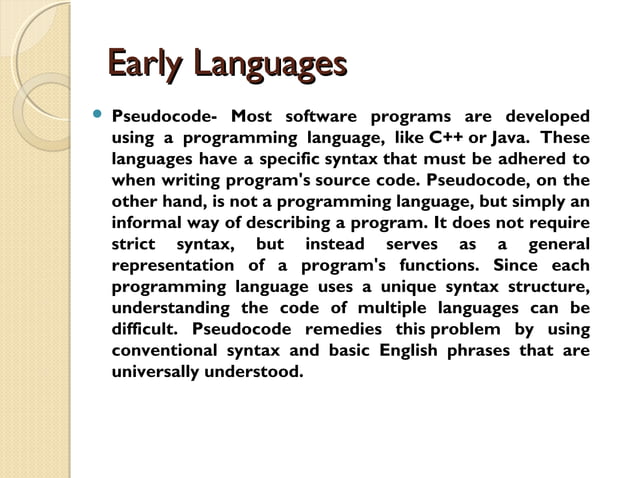 Early Languages

Pseudocode- Most software programs are developed using a programming language, like C++ or Java. These languages have a specific syntax that must be adhered to when writing program's source code. Pseudocode, on the other hand, is not a programming language, but simply an informal way of describing a program. It does not require strict syntax, but instead serves as a general representation of a program's functions. Since each programming language uses a unique syntax structure, understanding the code of multiple languages can be difficult. Pseudocode remedies this problem by using conventional syntax and basic English phrases that are universally understood.